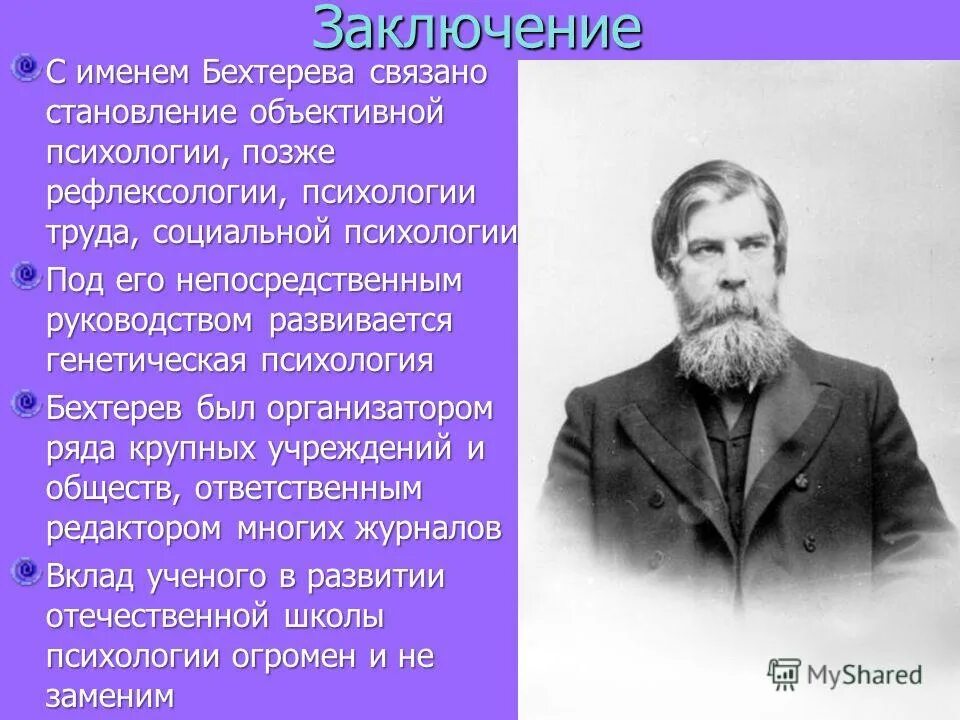 Заключение

С именем Бехтерева связано становление объективной психологии, позже рефлексологии, психологии труда, социальной психологии

Под его непосредственным руководством развивается генетическая психология

Бехтерев был организатором ряда крупных учреждений и обществ, ответственным редактором многих журналов

Вклад ученого в развитии отечественной школы психологии огромен и не заменим

MyShared